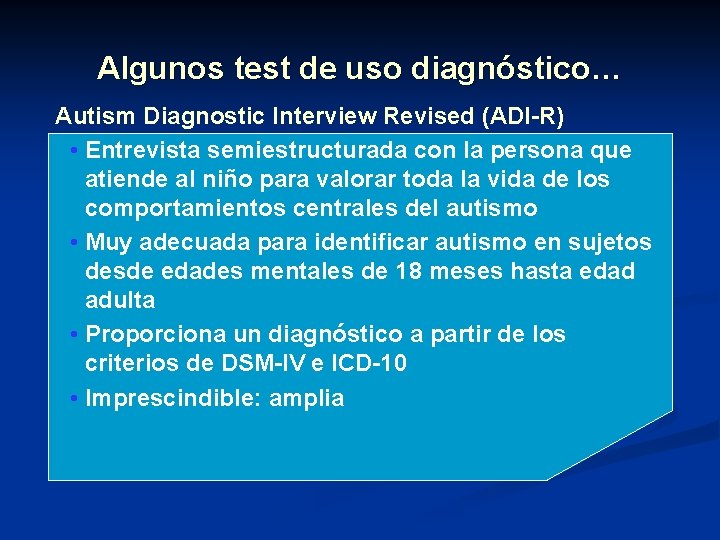 Algunos test de uso diagnóstico…

Autism Diagnostic Interview Revised (ADI-R)

• Entrevista semiestructurada con la persona que atiende al niño para valorar toda la vida de los comportamientos centrales del autismo
• Muy adecuada para identificar autismo en sujetos desde edades mentales de 18 meses hasta edad adulta
• Proporciona un diagnóstico a partir de los criterios de DSM-IV e ICD-10
• Imprescindible: amplia